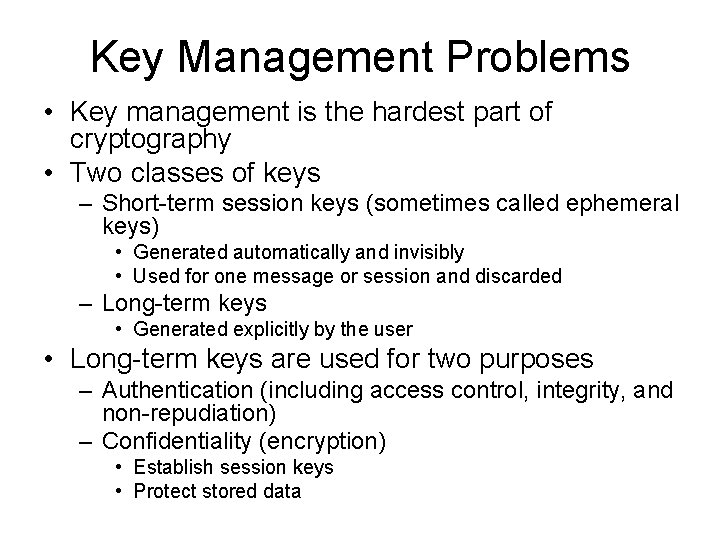 Key Management Problems

• Key management is the hardest part of cryptography

• Two classes of keys

– Short-term session keys (sometimes called ephemeral keys)

• Generated automatically and invisibly

• Used for one message or session and discarded

– Long-term keys

• Generated explicitly by the user

• Long-term keys are used for two purposes

– Authentication (including access control, integrity, and non-repudiation)

– Confidentiality (encryption)

• Establish session keys

• Protect stored data